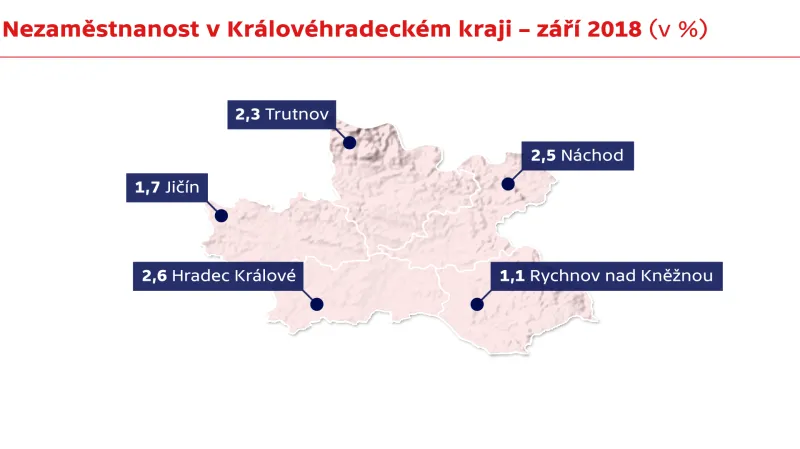 Nezaměstnanost v Královéhradeckém kraji – září 2018 (v %)

2,3 Trutnov

2,5 Náchod

1,7 Jičín

2,6 Hradec Králové

1,1 Rychnov nad Kněžnou